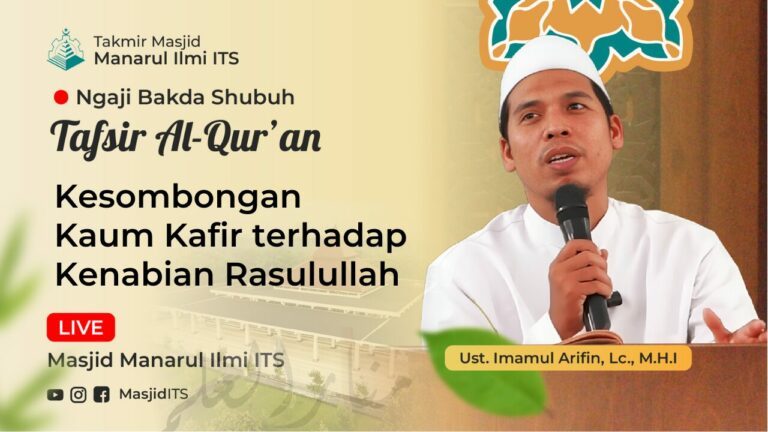 Takmir Masjid
Manarul Ilmi ITS

Ngaji Bakda Shubuh

Tafsir Al-Qur'an

Kesombongan Kaum Kafir terhadap Kenabian Rasulullah

LIVE

Masjid Manarul Ilmi ITS

MasjidITS

Ust. Imamul Arifin, Lc., M.H.I